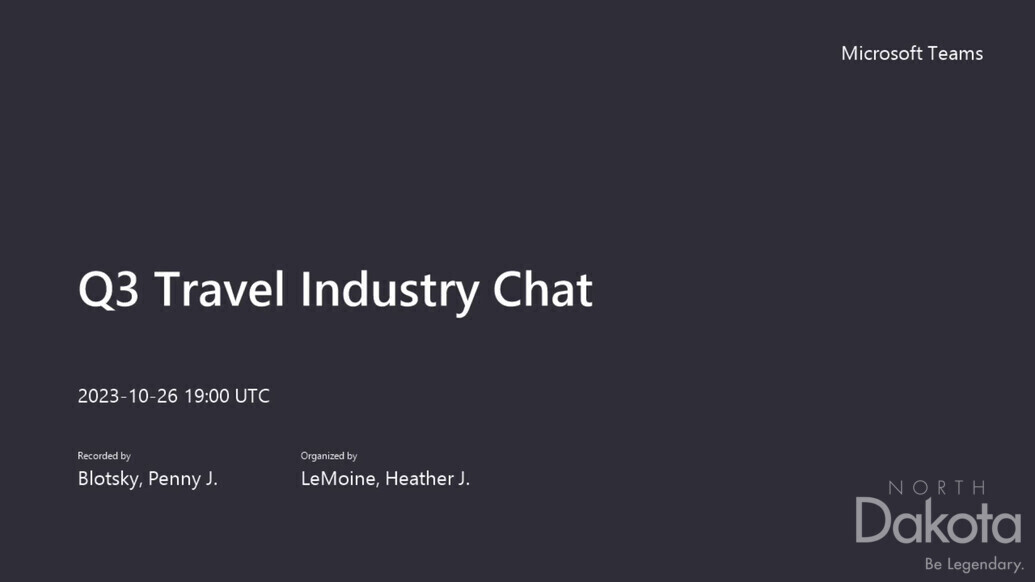 Microsoft Teams

Q3 Travel Industry Chat

2023-10-26 19:00 UTC

Recorded by
Blotsky, Penny J.

Organized by
LeMoine, Heather J.

NORTH
Dakota
Be Legendary.